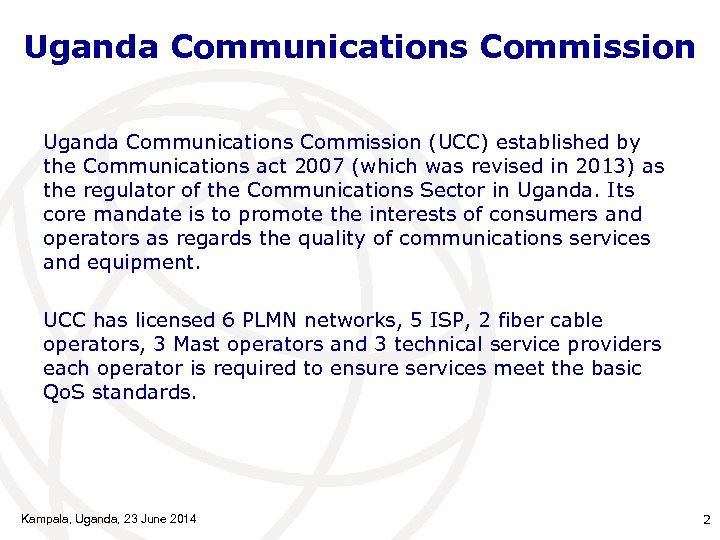 Uganda Communications Commission

Uganda Communications Commission (UCC) established by the Communications act 2007 (which was revised in 2013) as the regulator of the Communications Sector in Uganda. Its core mandate is to promote the interests of consumers and operators as regards the quality of communications services and equipment.

UCC has licensed 6 PLMN networks, 5 ISP, 2 fiber cable operators, 3 Mast operators and 3 technical service providers each operator is required to ensure services meet the basic QoS standards.

Kampala, Uganda, 23 June 2014

2